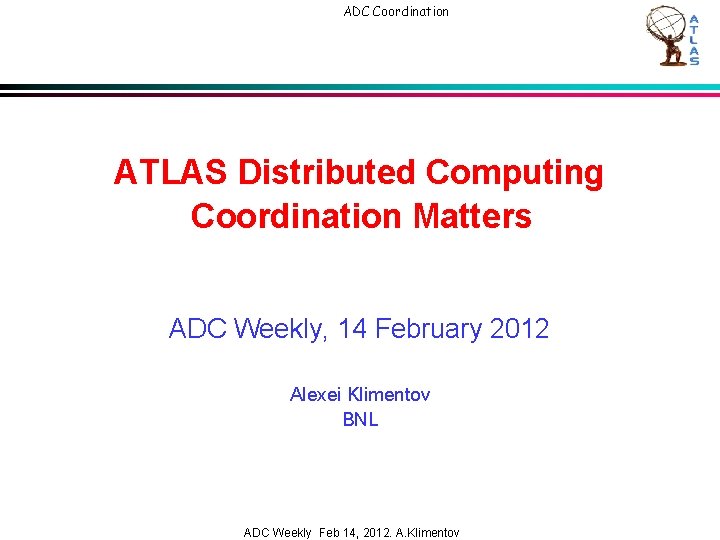 ADC Coordination

ATLAS

ATLAS Distributed Computing Coordination Matters

ADC Weekly, 14 February 2012

Alexei Klimentov
BNL

ADC Weekly Feb 14, 2012. A.Klimentov